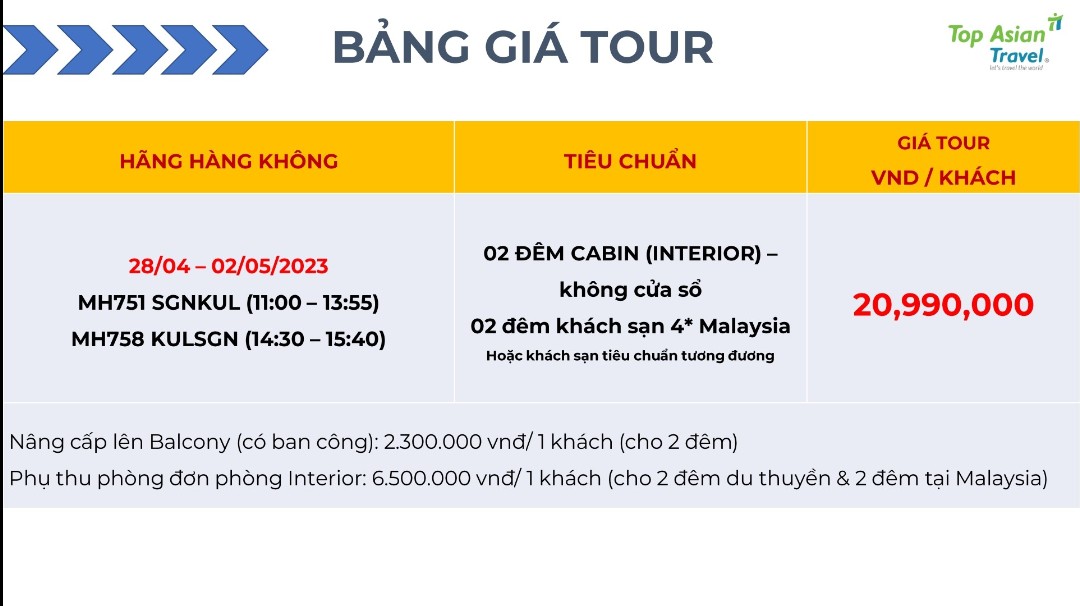 BẢNG GIÁ TOUR

Top Asian Travel
let's travel the world

| HÃNG HÀNG KHÔNG | TIÊU CHUẨN | GIÁ TOUR VND / KHÁCH |
|---|---|---|
| 28/04 – 02/05/2023 MH751 SGNKUL (11:00 – 13:55) MH758 KULSGN (14:30 – 15:40) | 02 ĐÊM CABIN (INTERIOR) – không cửa sổ 02 đêm khách sạn 4* Malaysia Hoặc khách sạn tiêu chuẩn tương đương | 20,990,000 |

Nâng cấp lên Balcony (có ban công): 2.300.000 vnđ/ 1 khách (cho 2 đêm)
Phụ thu phòng đơn phòng Interior: 6.500.000 vnđ/ 1 khách (cho 2 đêm du thuyền & 2 đêm tại Malaysia)